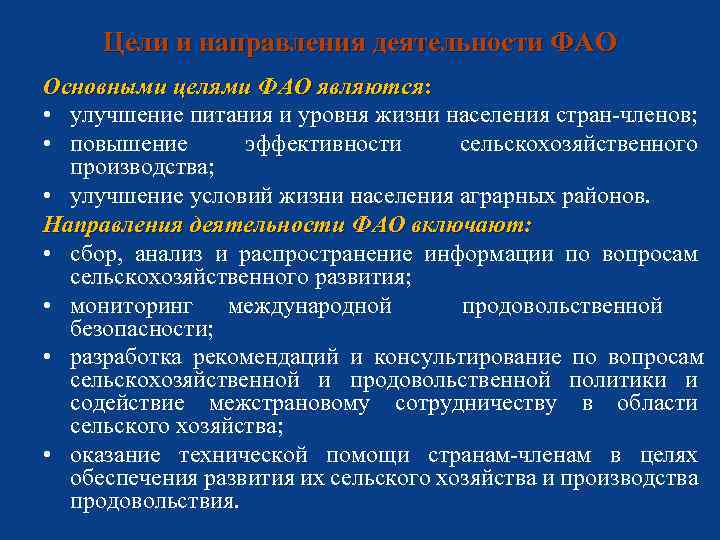 Цели и направления деятельности ФАО

Основными целями ФАО являются:

• улучшение питания и уровня жизни населения стран-членов;
• повышение эффективности сельскохозяйственного производства;
• улучшение условий жизни населения аграрных районов.

Направления деятельности ФАО включают:

• сбор, анализ и распространение информации по вопросам сельскохозяйственного развития;
• мониторинг международной продовольственной безопасности;
• разработка рекомендаций и консультирование по вопросам сельскохозяйственной и продовольственной политики и содействие межстрановому сотрудничеству в области сельского хозяйства;
• оказание технической помощи странам-членам в целях обеспечения развития их сельского хозяйства и производства продовольствия.